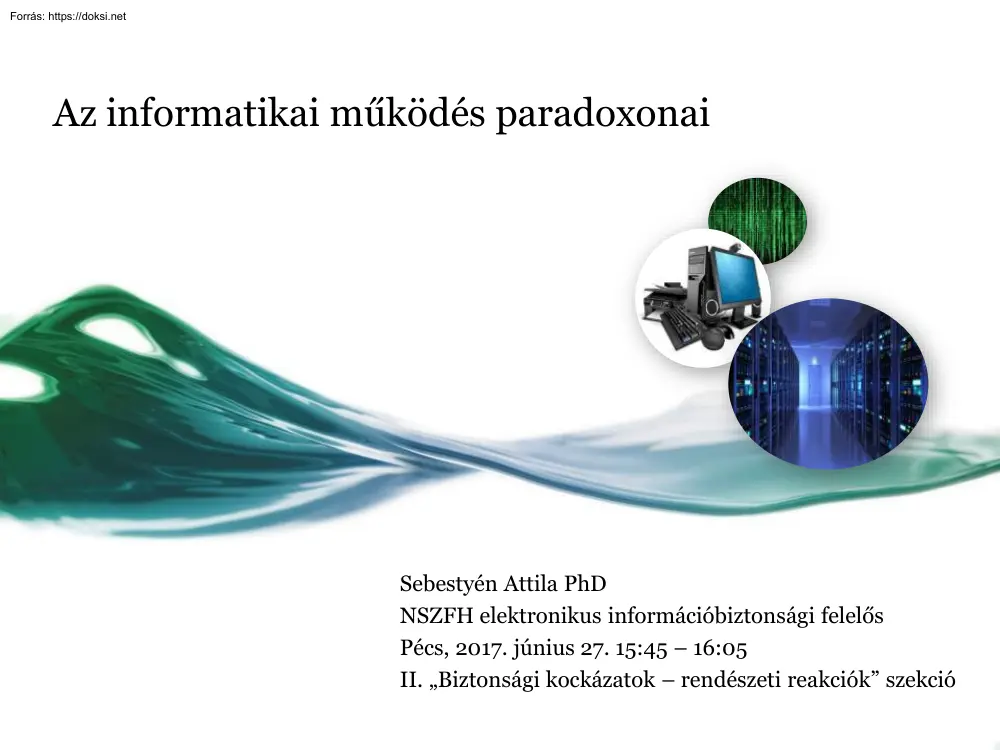 Forrás: https://doksi.net

Az informatikai működés paradoxonai

Sebestyén Attila PhD
NSZFH elektronikus információbiztonsági felelős
Pécs, 2017. június 27. 15:45 – 16:05
II. „Biztonsági kockázatok – rendészeti reakciók” szekció